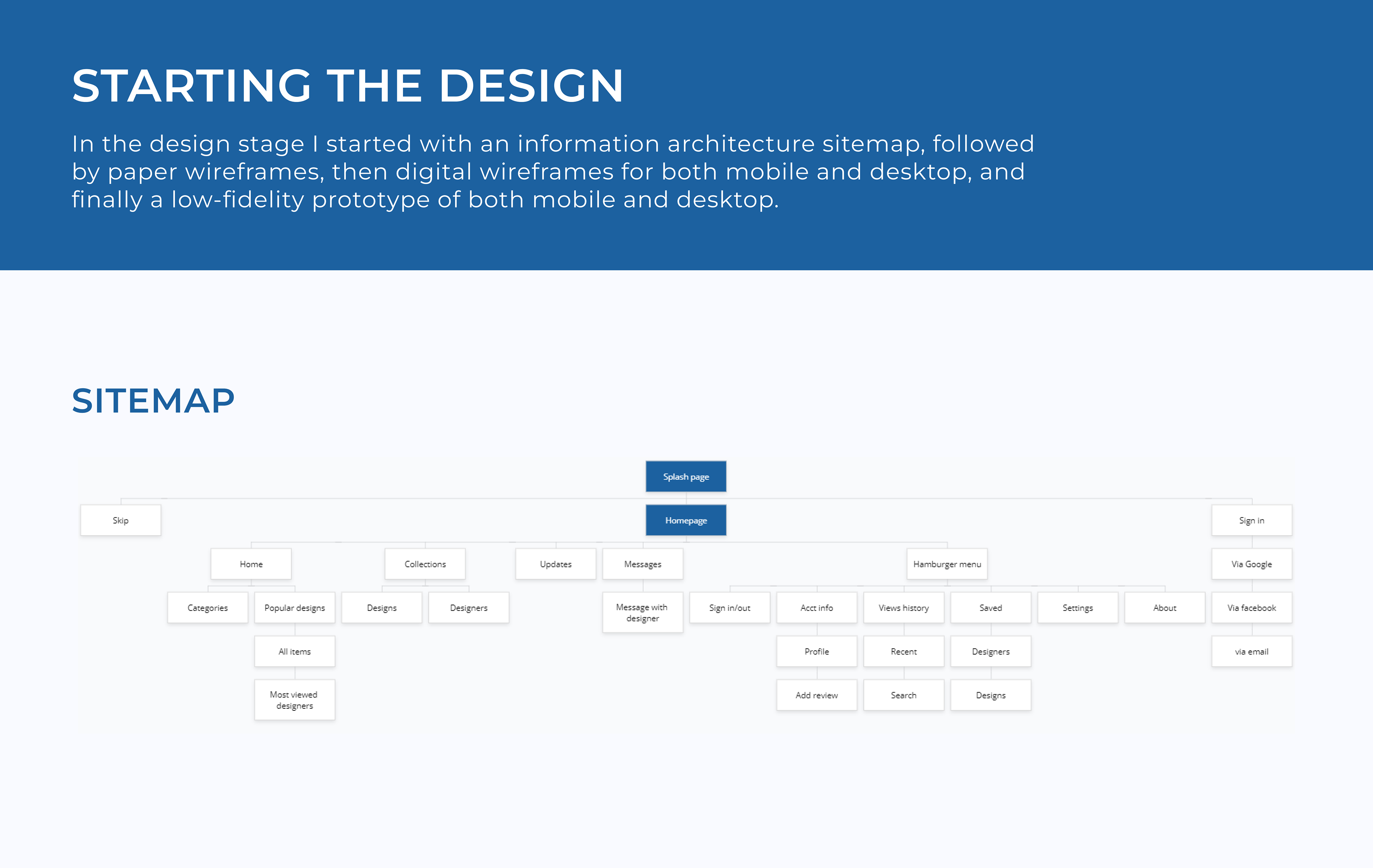 STARTING THE DESIGN

In the design stage I started with an information architecture sitemap, followed by paper wireframes, then digital wireframes for both mobile and desktop, and finally a low-fidelity prototype of both mobile and desktop.

SITEMAP

Splash page

Skip

Homepage

Sign in

Home

Collections

Updates

Messages

Hamburger menu

Via Google

Categories

Popular designs

Designs

Designers

Message with designer

Sign in/out

Acct info

Views history

Saved

Settings

About

Via facebook

All items

Profile

Recent

Designers

via email

Most viewed designers

Add review

Search

Designs